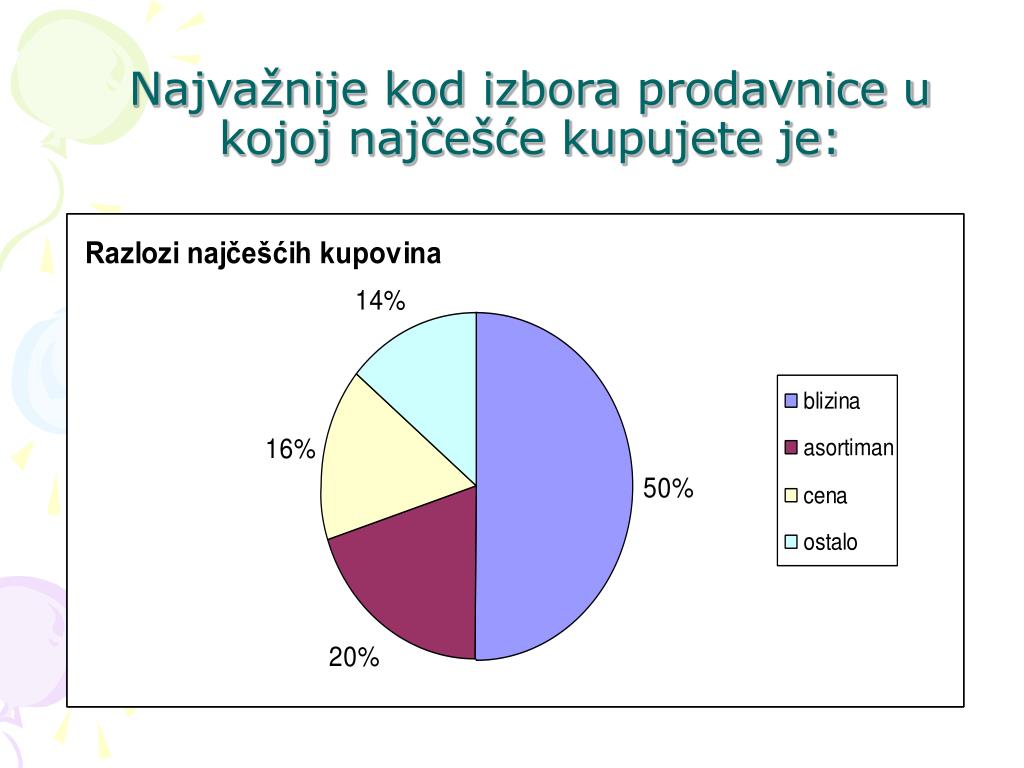 Najvažnije kod izbora prodavnice u kojoj najčešće kupujete je:

Razlozi najčešćih kupovina

14%

16%

50%

20%

blizina
asortiman
cena
ostalo